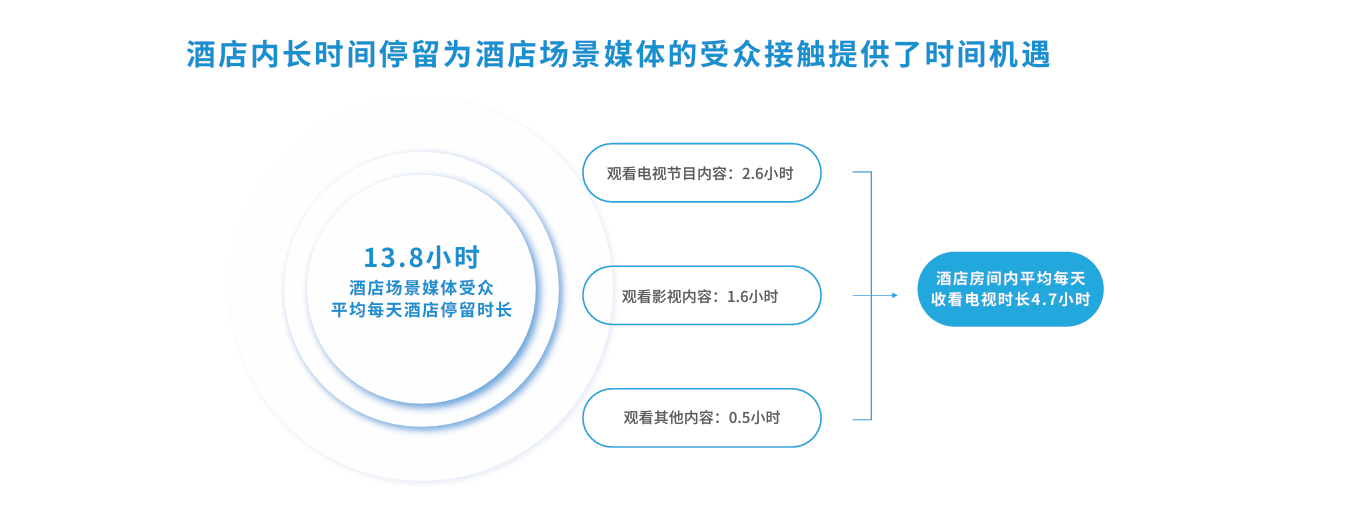 酒店内长时间停留为酒店场景媒体的受众接触提供了时间机遇

13.8小时
酒店场景媒体受众
平均每天酒店停留时长

观看电视节目内容：2.6小时

观看影视内容：1.6小时

观看其他内容：0.5小时

酒店房间内平均每天
收看电视时长4.7小时